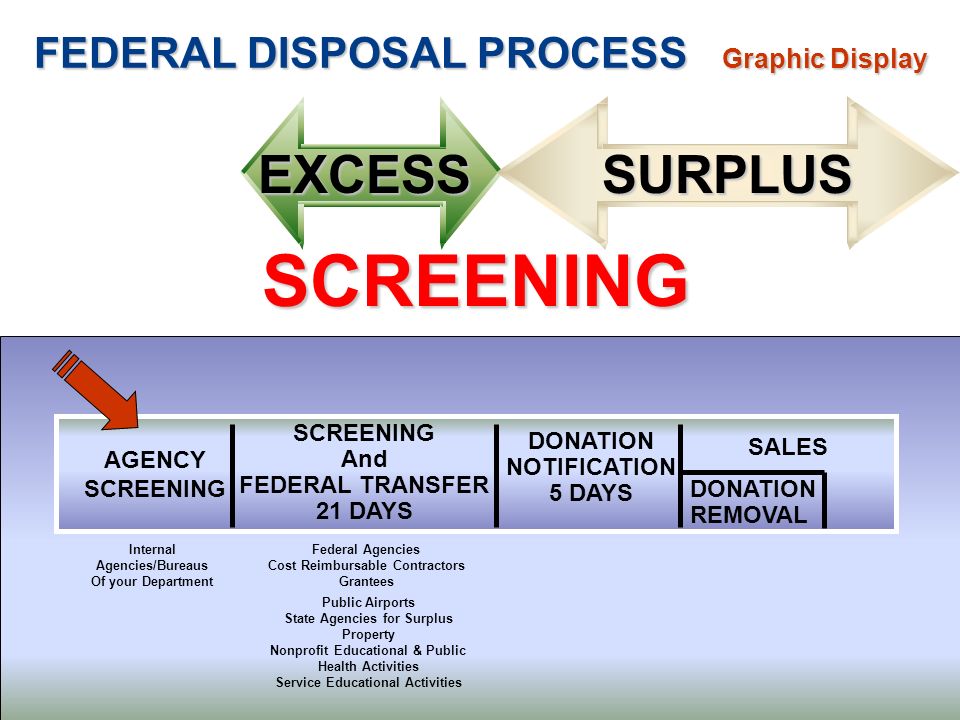 FEDERAL DISPOSAL PROCESS Graphic Display

EXCESS

SURPLUS

SCREENING

AGENCY SCREENING

SCREENING And FEDERAL TRANSFER 21 DAYS

DONATION NOTIFICATION 5 DAYS

SALES

DONATION REMOVAL

Internal Agencies/Bureaus Of your Department

Federal Agencies
Cost Reimbursable Contractors
Grantees

Public Airports
State Agencies for Surplus Property
Nonprofit Educational & Public Health Activities
Service Educational Activities